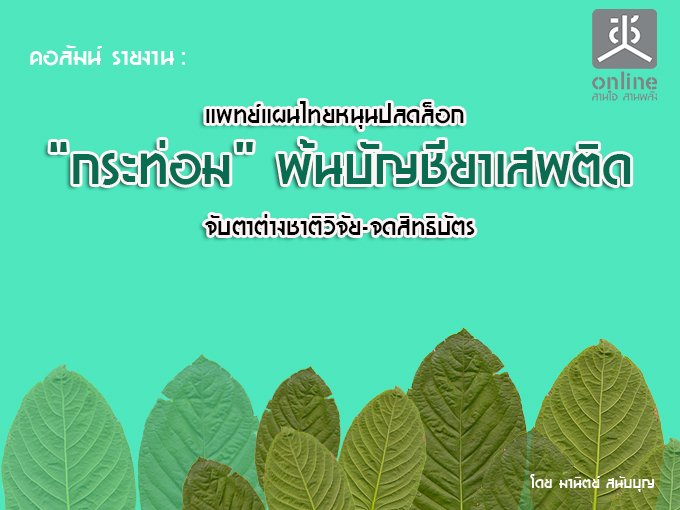 คอลัมน์ รายงาน :

online
สานใจ สานพลัง

แพทย์แผนไทยหนุนปลดล็อก

"กระท่อม" พ้นบัญชียาเสพติด

จับตาต่างชาติวิจัย-จดสิทธิบัตร

โดย มานิตย์ สนับบุญ